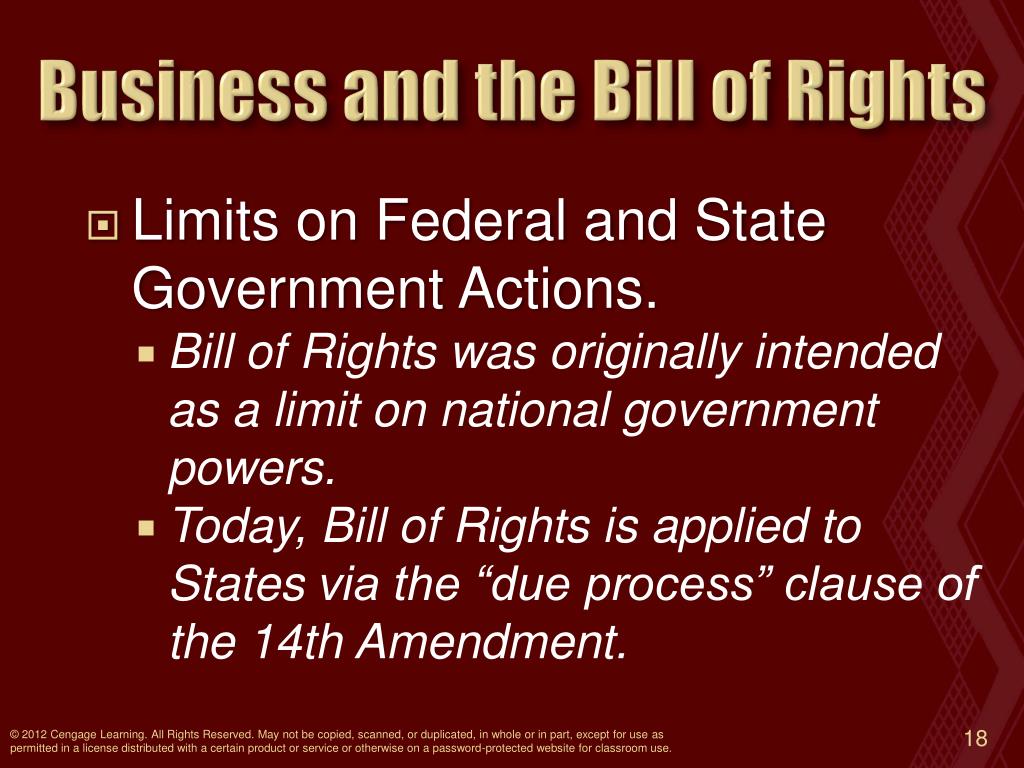 Business and the Bill of Rights

Limits on Federal and State Government Actions.

Bill of Rights was originally intended as a limit on national government powers.

Today, Bill of Rights is applied to States via the “due process” clause of the 14th Amendment.

© 2012 Cengage Learning. All Rights Reserved. May not be copied, scanned, or duplicated, in whole or in part, except for use as permitted in a license distributed with a certain product or service or otherwise on a password-protected website for classroom use.

18